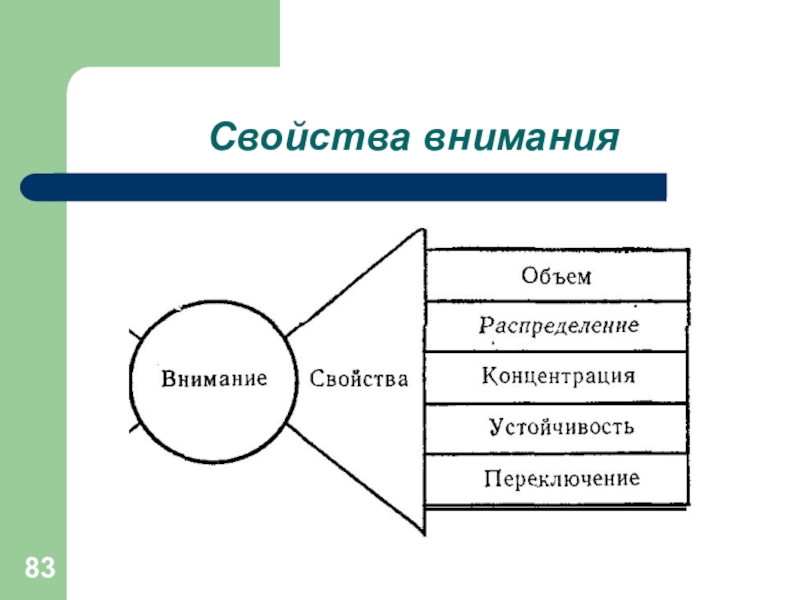 Свойства внимания

Внимание

Свойства

Объем

Распределение

Концентрация

Устойчивость

Переключение

83